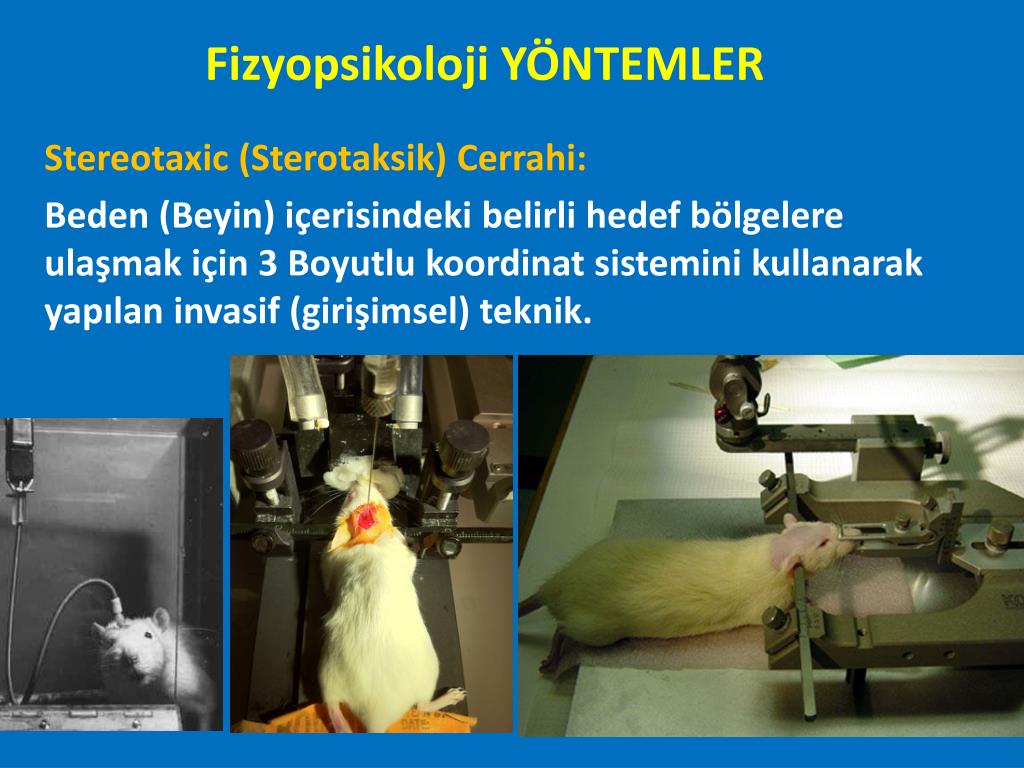 Fizyopsikoloji YÖNTEMLER

Stereotaxic (Sterotaksik) Cerrahi:

Beden (Beyin) içerisindeki belirli hedef bölgelere ulaşmak için 3 Boyutlu koordinat sistemini kullanarak yapılan invasif (girişimsel) teknik.